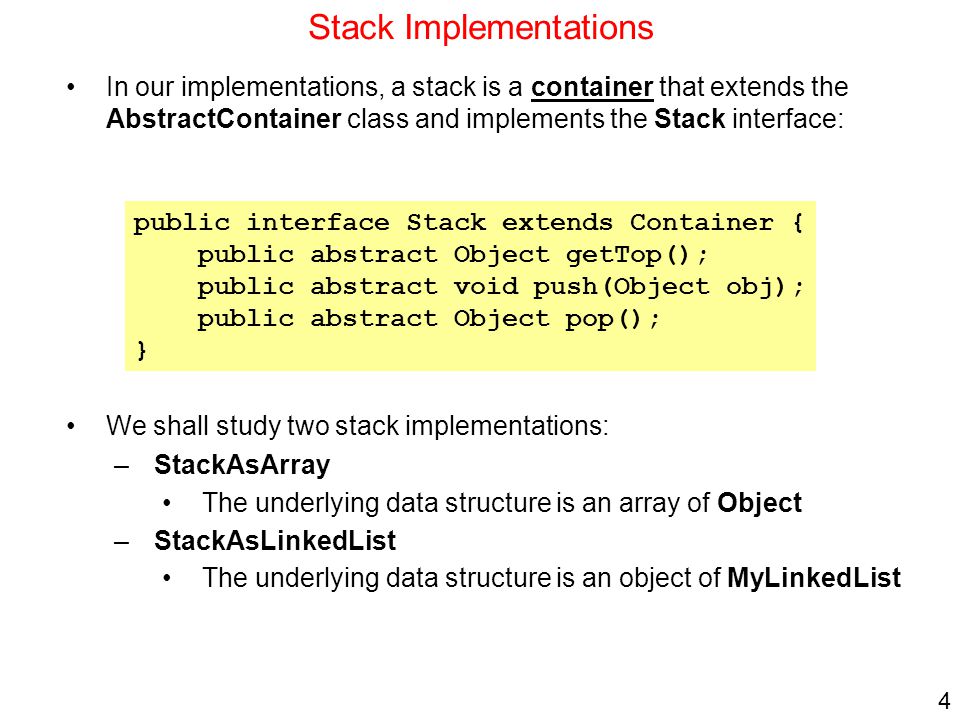 Stack Implementations

• In our implementations, a stack is a container that extends the AbstractContainer class and implements the Stack interface:

public interface Stack extends Container {
    public abstract Object getTop();
    public abstract void push(Object obj);
    public abstract Object pop();
}

• We shall study two stack implementations:
– StackAsArray
• The underlying data structure is an array of Object
– StackAsLinkedList
• The underlying data structure is an object of MyLinkedList

4